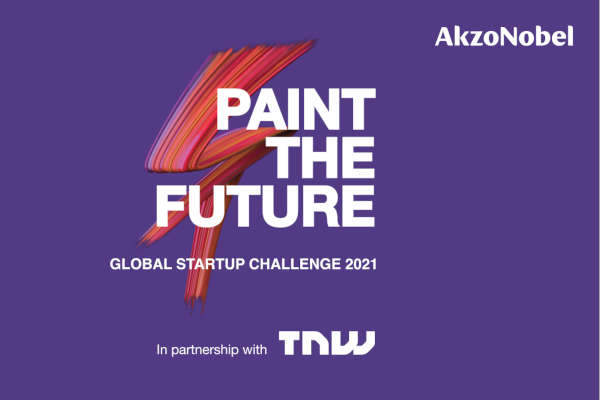 AkzoNobel

PAINT THE FUTURE

GLOBAL STARTUP CHALLENGE 2021

In partnership with TNW